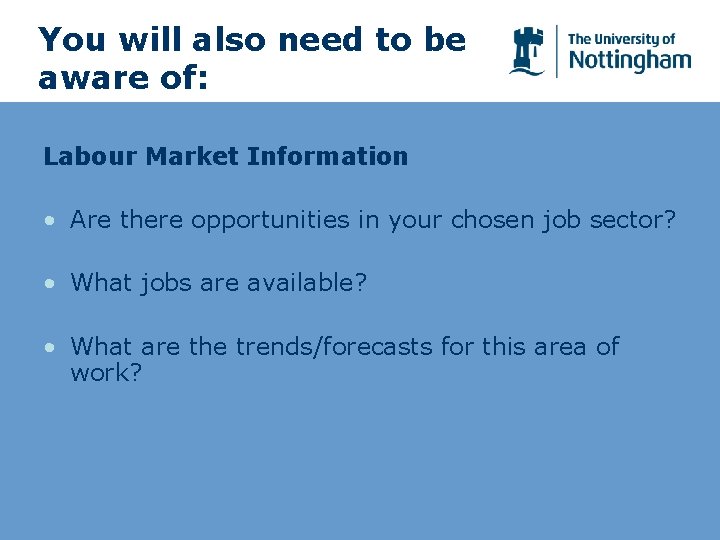 You will also need to be aware of:

The University of Nottingham

Labour Market Information

• Are there opportunities in your chosen job sector?

• What jobs are available?

• What are the trends/forecasts for this area of work?